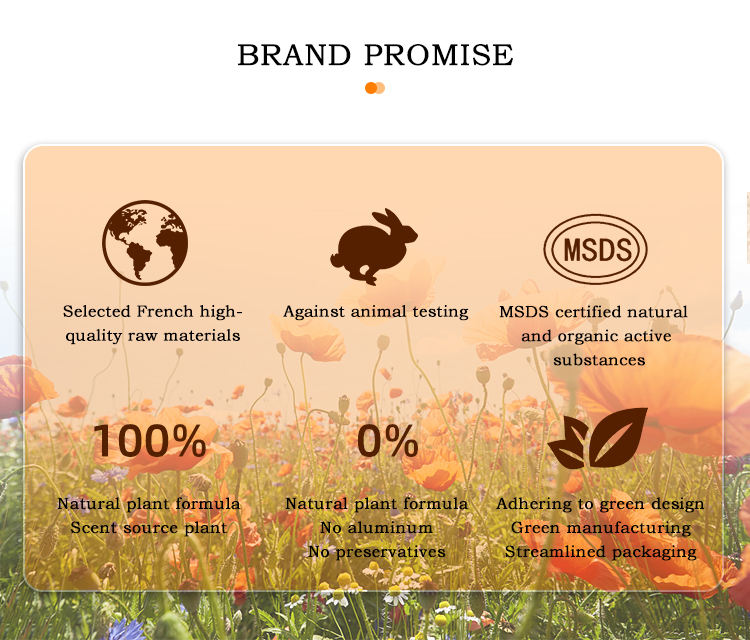 BRAND PROMISE

Selected French high-quality raw materials

Against animal testing

MSDS

MSDS certified natural and organic active substances

100%

Natural plant formula
Scent source plant

0%

Natural plant formula
No aluminum
No preservatives

Adhering to green design
Green manufacturing
Streamlined packaging